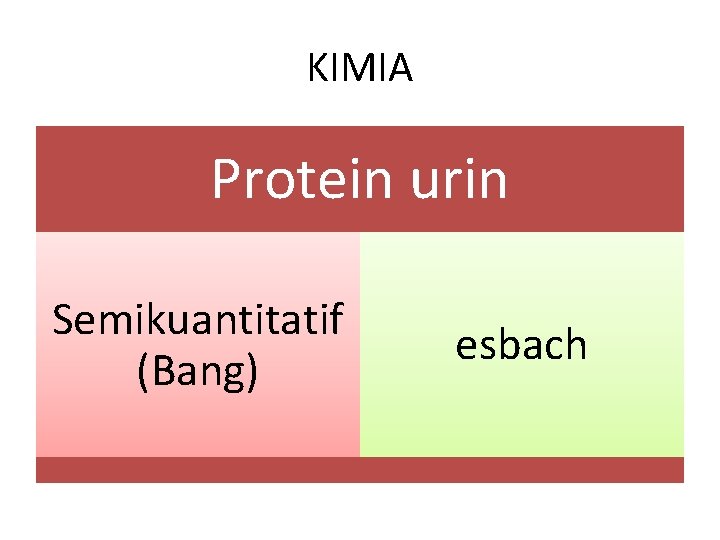 KIMIA

Protein urin

Semikuantitatif (Bang)

esbach